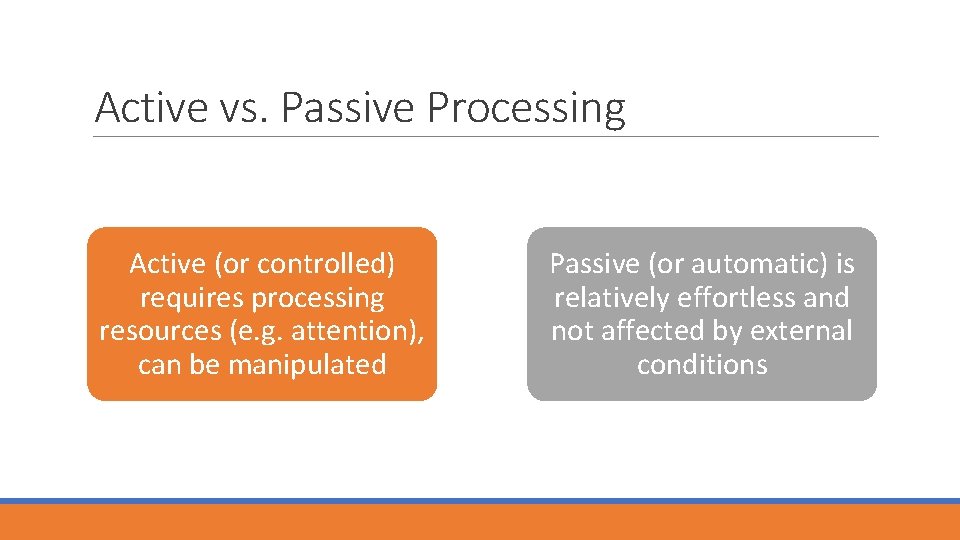 Active vs. Passive Processing

Active (or controlled) requires processing resources (e.g. attention), can be manipulated

Passive (or automatic) is relatively effortless and not affected by external conditions